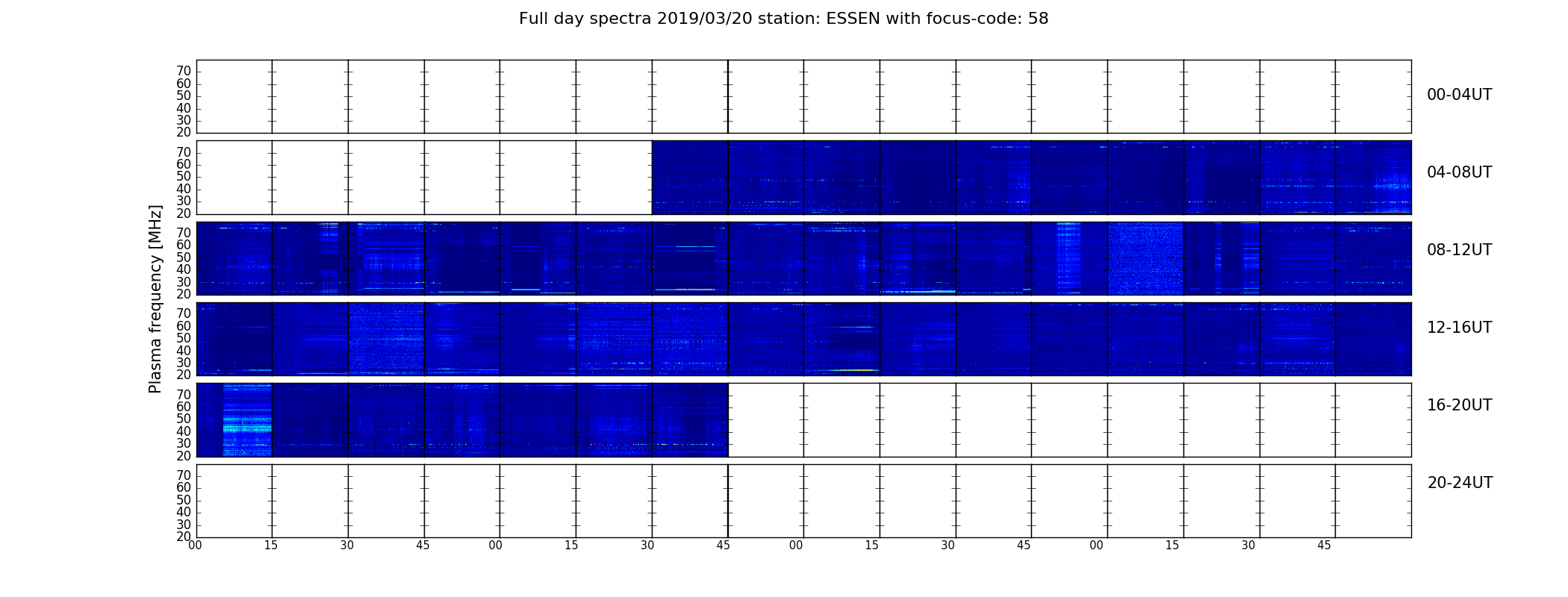 Full day spectra 2019/03/20 station: ESSEN with focus-code: 58

Plasma frequency [MHz]

70
60
50
40
30
20
00-04UT

70
60
50
40
30
20
04-08UT

70
60
50
40
30
20
08-12UT

70
60
50
40
30
20
12-16UT

70
60
50
40
30
20
16-20UT

70
60
50
40
30
20
20-24UT

00 15 30 45 00 15 30 45 00 15 30 45 00 15 30 45